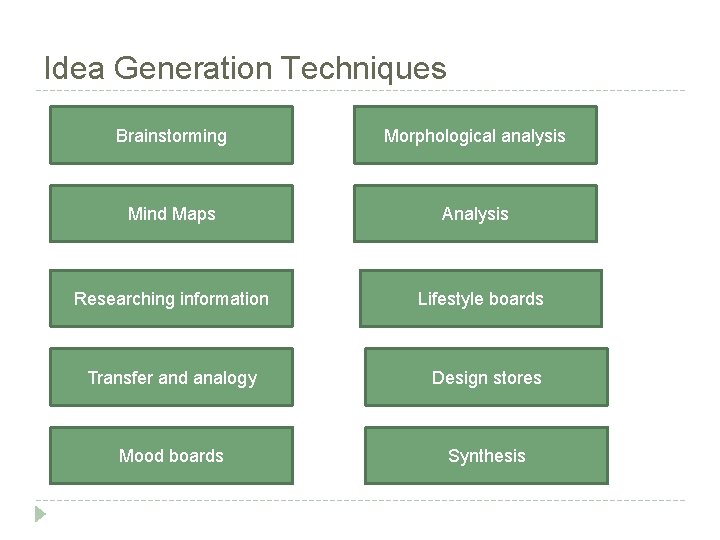 Idea Generation Techniques

Brainstorming

Mind Maps

Researching information

Transfer and analogy

Mood boards

Morphological analysis

Analysis

Lifestyle boards

Design stores

Synthesis